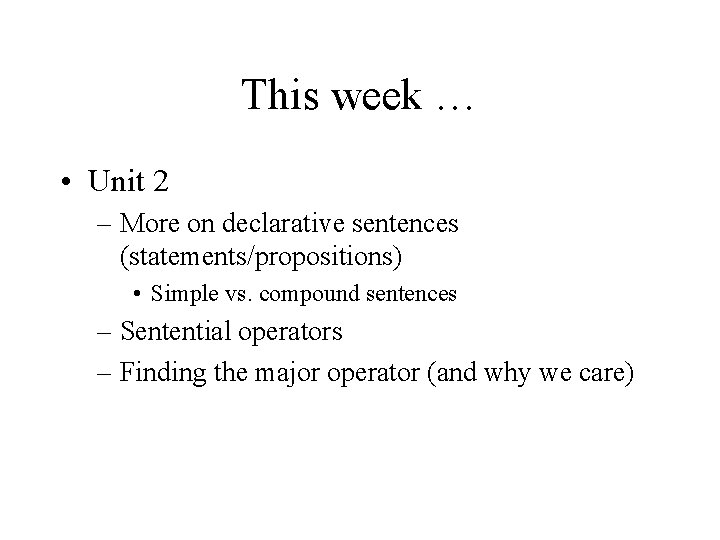 This week …

• Unit 2
– More on declarative sentences (statements/propositions)
• Simple vs. compound sentences
– Sentential operators
– Finding the major operator (and why we care)